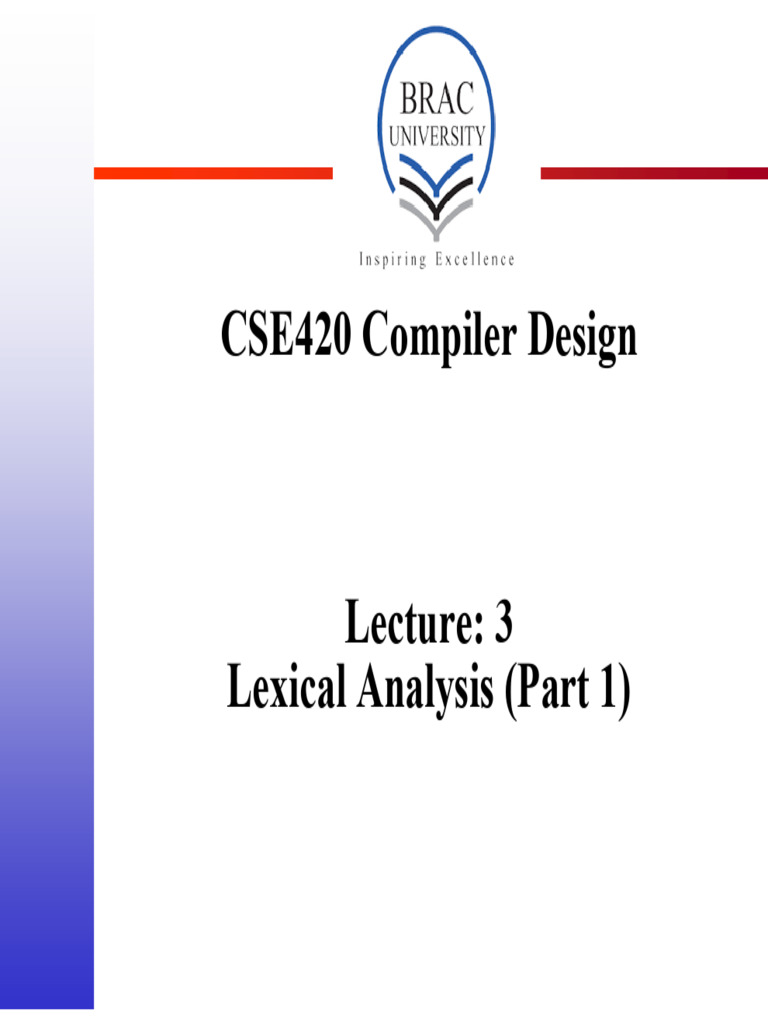 BRAC
UNIVERSITY

Inspiring Excellence

CSE420 Compiler Design

Lecture: 3
Lexical Analysis (Part 1)